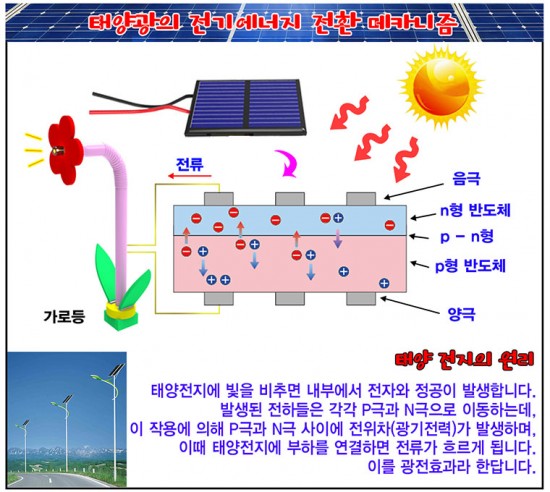 태양광의 전기에너지 전환 메카니즘

전류

음극

n형 반도체

p – n형

p형 반도체

양극

가로등

태양 전지의 원리

태양전지에 빛을 비추면 내부에서 전자와 정공이 발생합니다. 발생된 전하들은 각각 P극과 N극으로 이동하는데, 이 작용에 의해 P극과 N극 사이에 전위차(광기전력)가 발생하며, 이때 태양전지에 부하를 연결하면 전류가 흐르게 됩니다. 이를 광전효과라 한답니다.